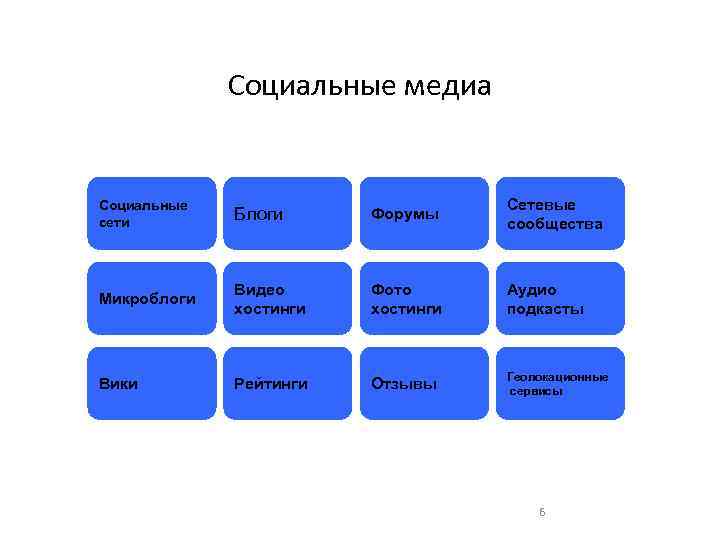 Социальные медиа

Социальные сети

Блоги

Форумы

Сетевые сообщества

Микроблоги

Видео хостинги

Фото хостинги

Аудио подкасты

Вики

Рейтинги

Отзывы

Геолокационные сервисы

6